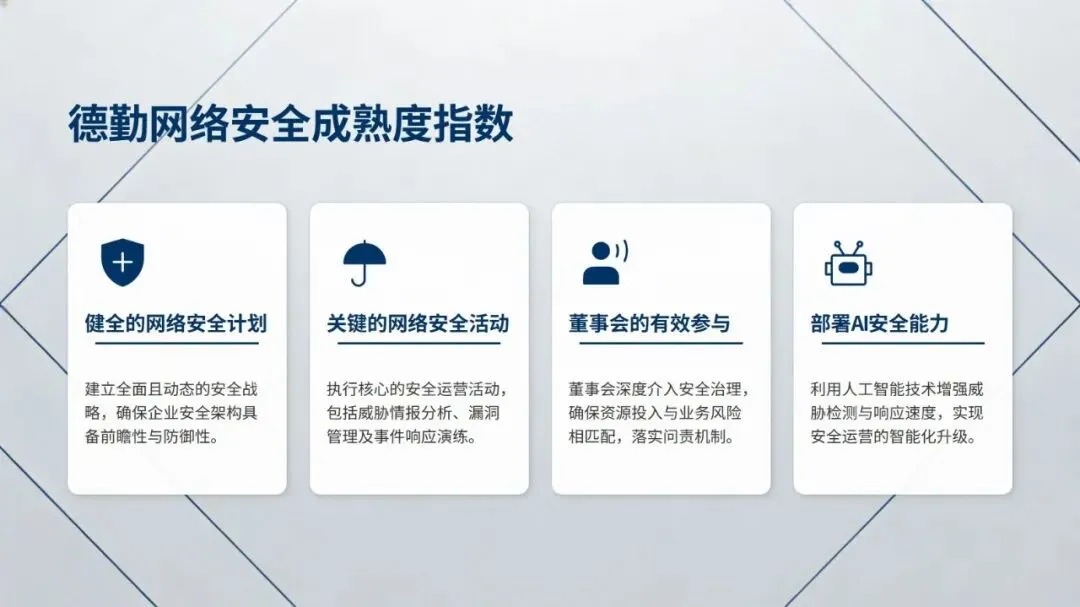 德勤网络安全成熟度指数

健全的网络安全计划

建立全面且动态的安全战略，确保企业安全架构具备前瞻性与防御性。

关键的网络安全活动

执行核心的安全运营活动，包括威胁情报分析、漏洞管理及事件响应演练。

董事会的有效参与

董事会深度介入安全治理，确保资源投入与业务风险相匹配，落实问责机制。

部署AI安全能力

利用人工智能技术增强威胁检测与响应速度，实现安全运营的智能化升级。